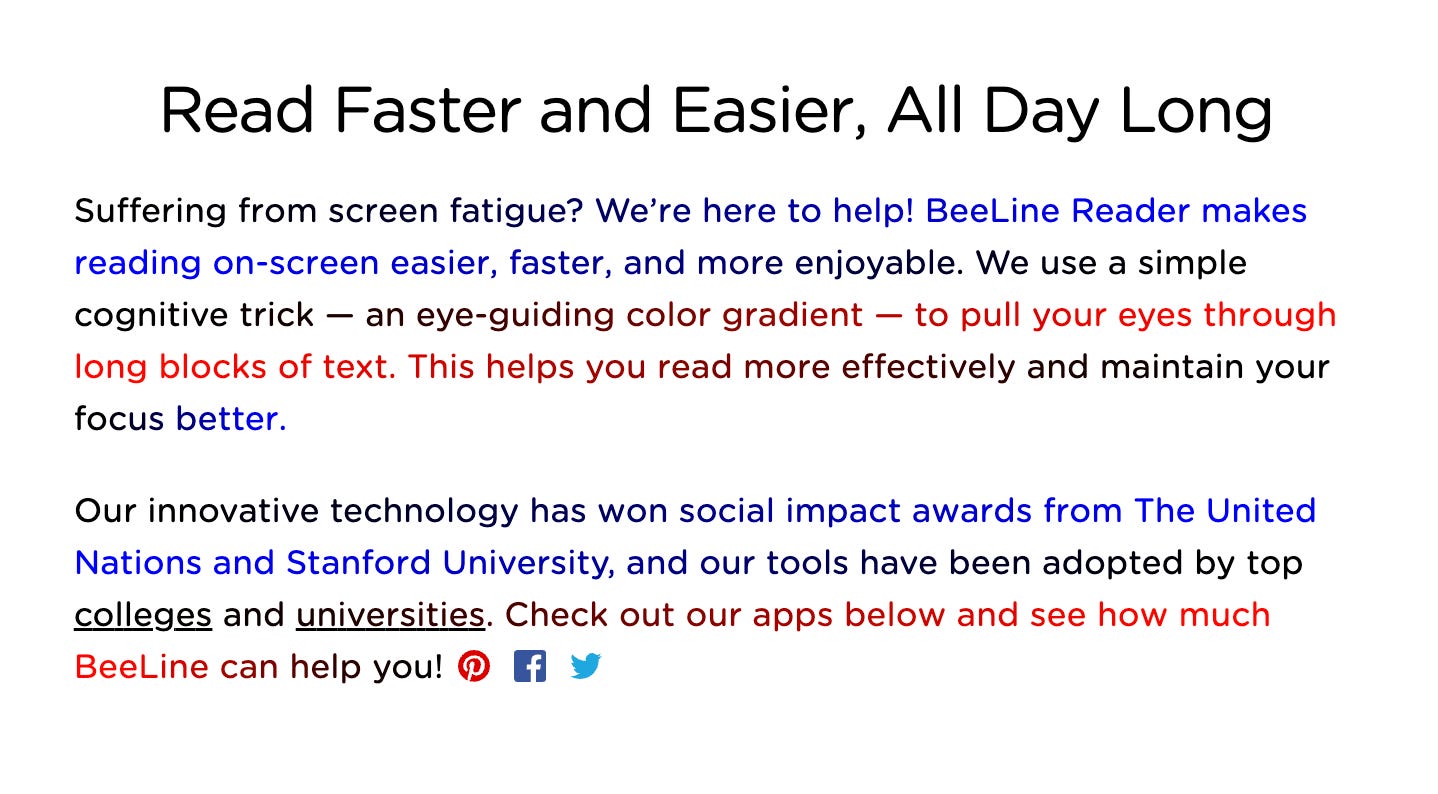 Read Faster and Easier, All Day Long

Suffering from screen fatigue? We're here to help! BeeLine Reader makes reading on-screen easier, faster, and more enjoyable. We use a simple cognitive trick — an eye-guiding color gradient — to pull your eyes through long blocks of text. This helps you read more effectively and maintain your focus better.

Our innovative technology has won social impact awards from The United Nations and Stanford University, and our tools have been adopted by top colleges and universities. Check out our apps below and see how much BeeLine can help you!